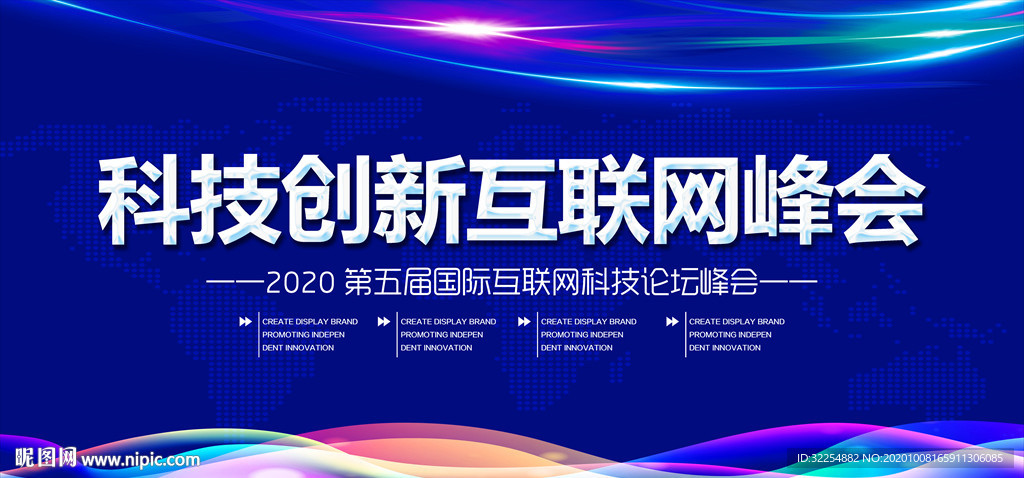 科技创新互联网峰会

——2020 第五届国际互联网科技论坛峰会——

CREATE DISPLAY BRAND PROMOTING INDEPEN DENT INNOVATION

CREATE DISPLAY BRAND PROMOTING INDEPEN DENT INNOVATION

CREATE DISPLAY BRAND PROMOTING INDEPEN DENT INNOVATION

CREATE DISPLAY BRAND PROMOTING INDEPEN DENT INNOVATION

昵图网 www.nipic.com

ID:32254882 NO:20201008165911306085